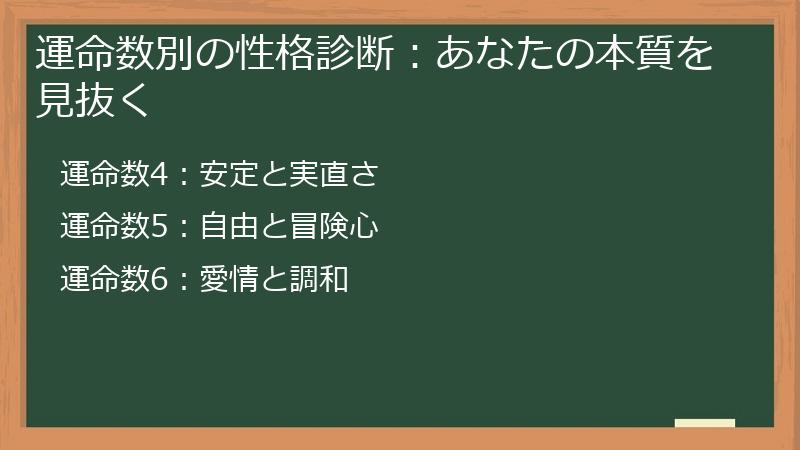 運命数別の性格診断：あなたの本質を見抜く

運命数4：安定と実直さ

運命数5：自由と冒険心

運命数6：愛情と調和